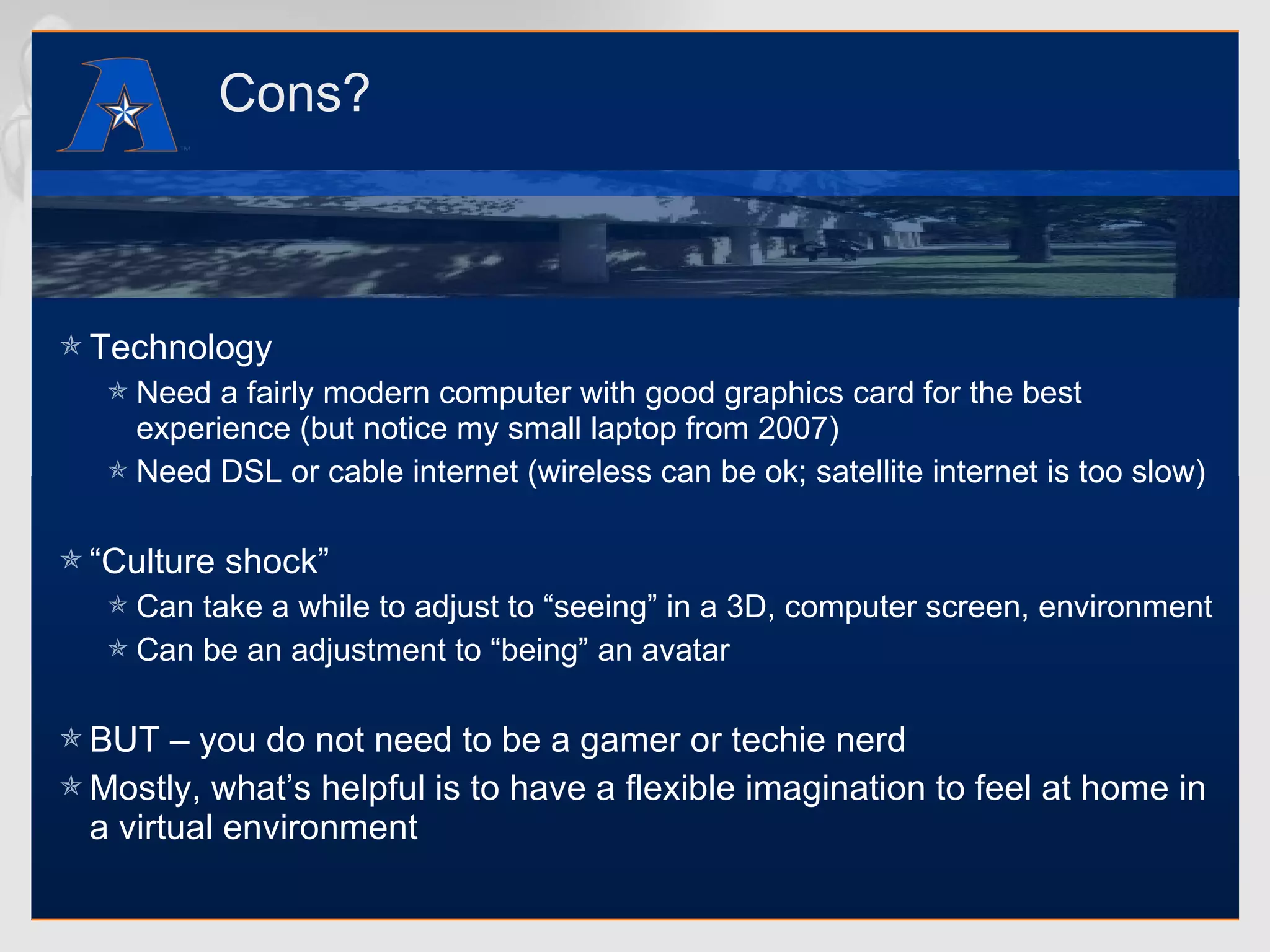 Cons?

Technology

Need a fairly modern computer with good graphics card for the best experience (but notice my small laptop from 2007)

Need DSL or cable internet (wireless can be ok; satellite internet is too slow)

“Culture shock”

Can take a while to adjust to “seeing” in a 3D, computer screen, environment

Can be an adjustment to “being” an avatar

BUT – you do not need to be a gamer or techie nerd

Mostly, what’s helpful is to have a flexible imagination to feel at home in a virtual environment